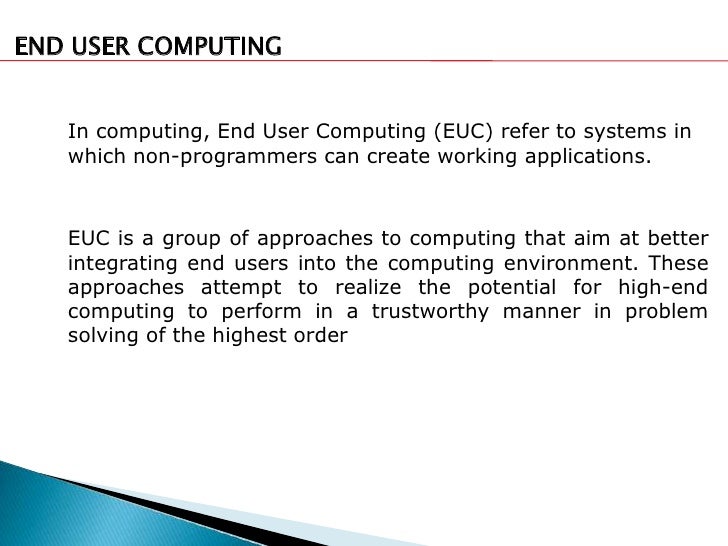 END USER COMPUTING

In computing, End User Computing (EUC) refer to systems in which non-programmers can create working applications.

EUC is a group of approaches to computing that aim at better integrating end users into the computing environment. These approaches attempt to realize the potential for high-end computing to perform in a trustworthy manner in problem solving of the highest order